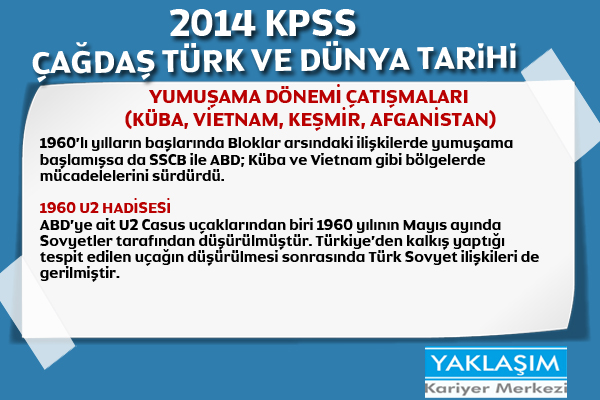 2014 KPSS
ÇAĞDAŞ TÜRK VE DÜNYA TARİHİ

YUMUŞAMA DÖNEMİ ÇATIŞMALARI
(KÜBA, VİETNAM, KEŞMİR, AFGANİSTAN)

1960'lı yılların başlarında Bloklar arsındaki ilişkilerde yumuşama başlamışsa da SSCB ile ABD; Küba ve Vietnam gibi bölgelerde mücadelelerini sürdürdü.

1960 U2 HADİSESİ
ABD'ye ait U2 Casus uçaklarından biri 1960 yılının Mayıs ayında Sovyetler tarafından düşürülmüştür. Türkiye'den kalkış yaptığı tespit edilen uçağın düşürülmesi sonrasında Türk Sovyet ilişkileri de gerilmiştir.

YAKLAŞIM
Kariyer Merkezi